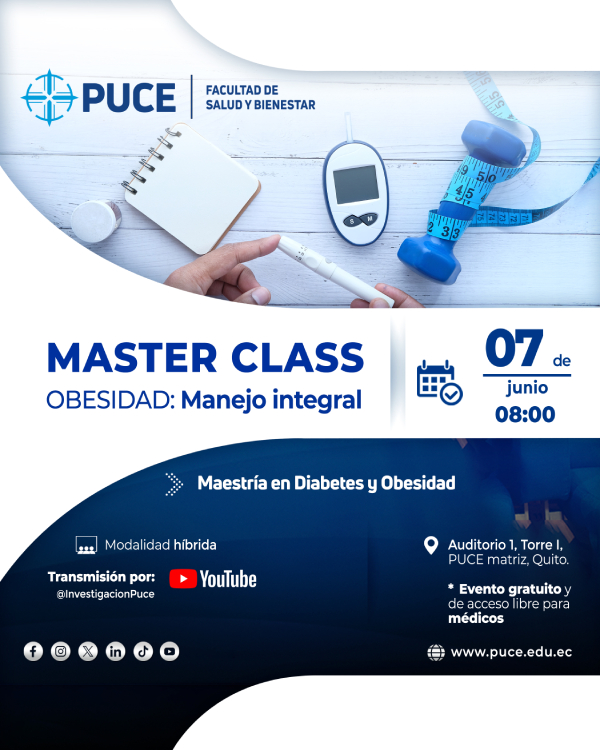 PUCE
FACULTAD DE SALUD Y BIENESTAR

MASTER CLASS
OBESIDAD: Manejo integral

07 de junio
08:00

Maestría en Diabetes y Obesidad

Modalidad híbrida

Transmisión por: YouTube
@InvestigacionPuce

Auditorio 1, Torre I, PUCE matriz, Quito.

* Evento gratuito y de acceso libre para médicos

www.puce.edu.ec